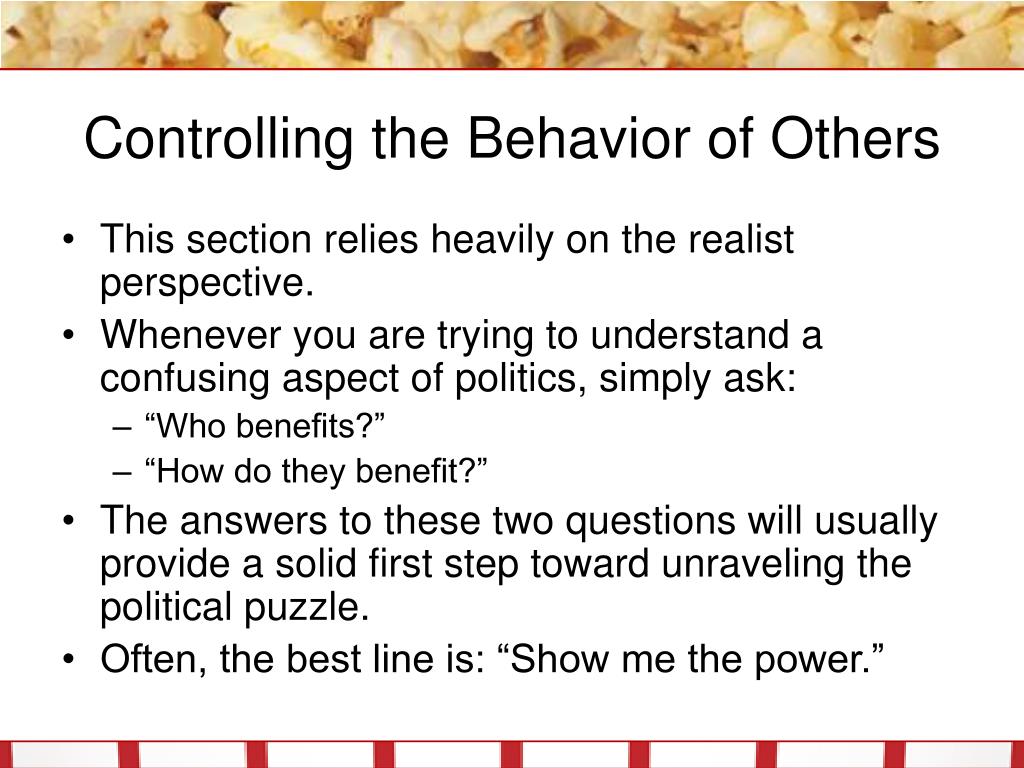 Controlling the Behavior of Others

• This section relies heavily on the realist perspective.
• Whenever you are trying to understand a confusing aspect of politics, simply ask:
– “Who benefits?”
– “How do they benefit?”
• The answers to these two questions will usually provide a solid first step toward unraveling the political puzzle.
• Often, the best line is: “Show me the power.”